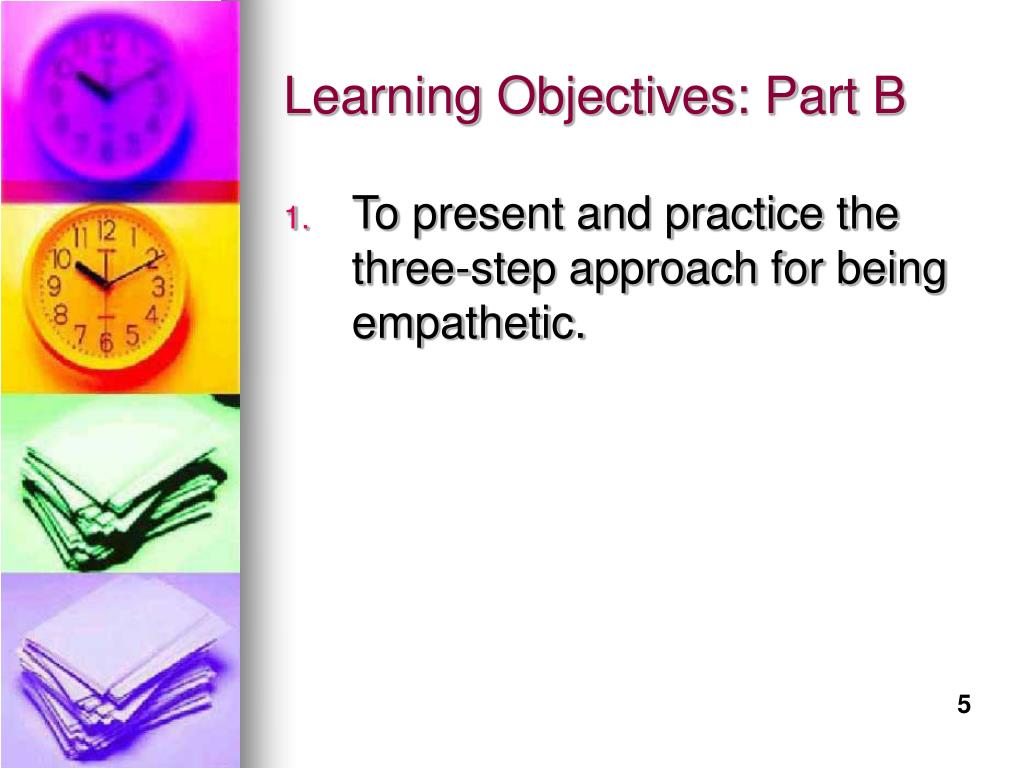 Learning Objectives: Part B

1. To present and practice the three-step approach for being empathetic.

5